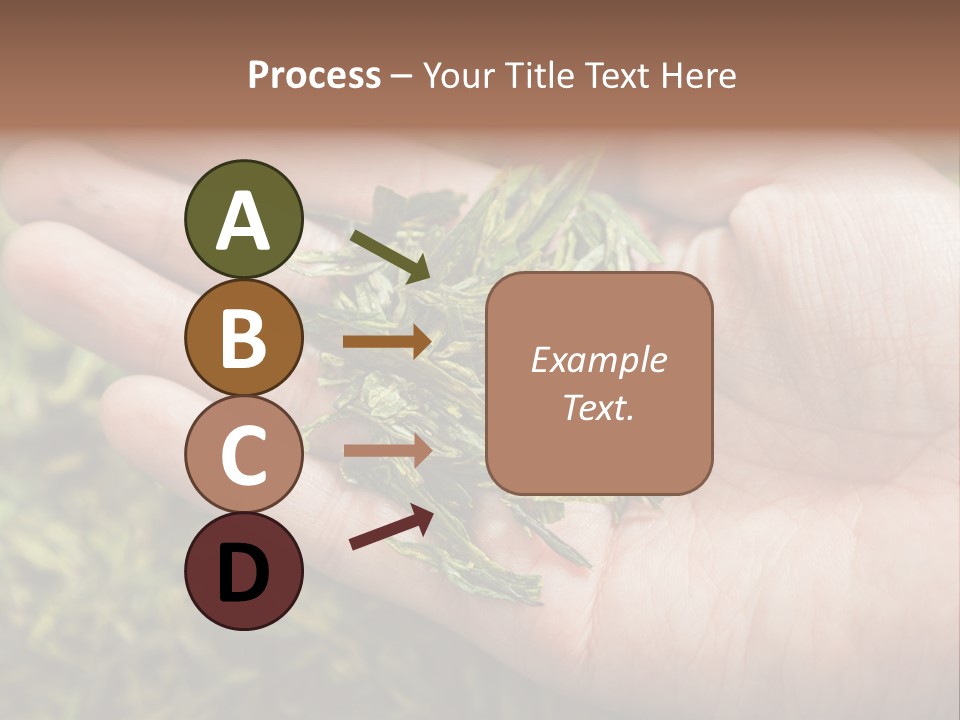 Process – Your Title Text Here

A

B

C

D

Example Text.